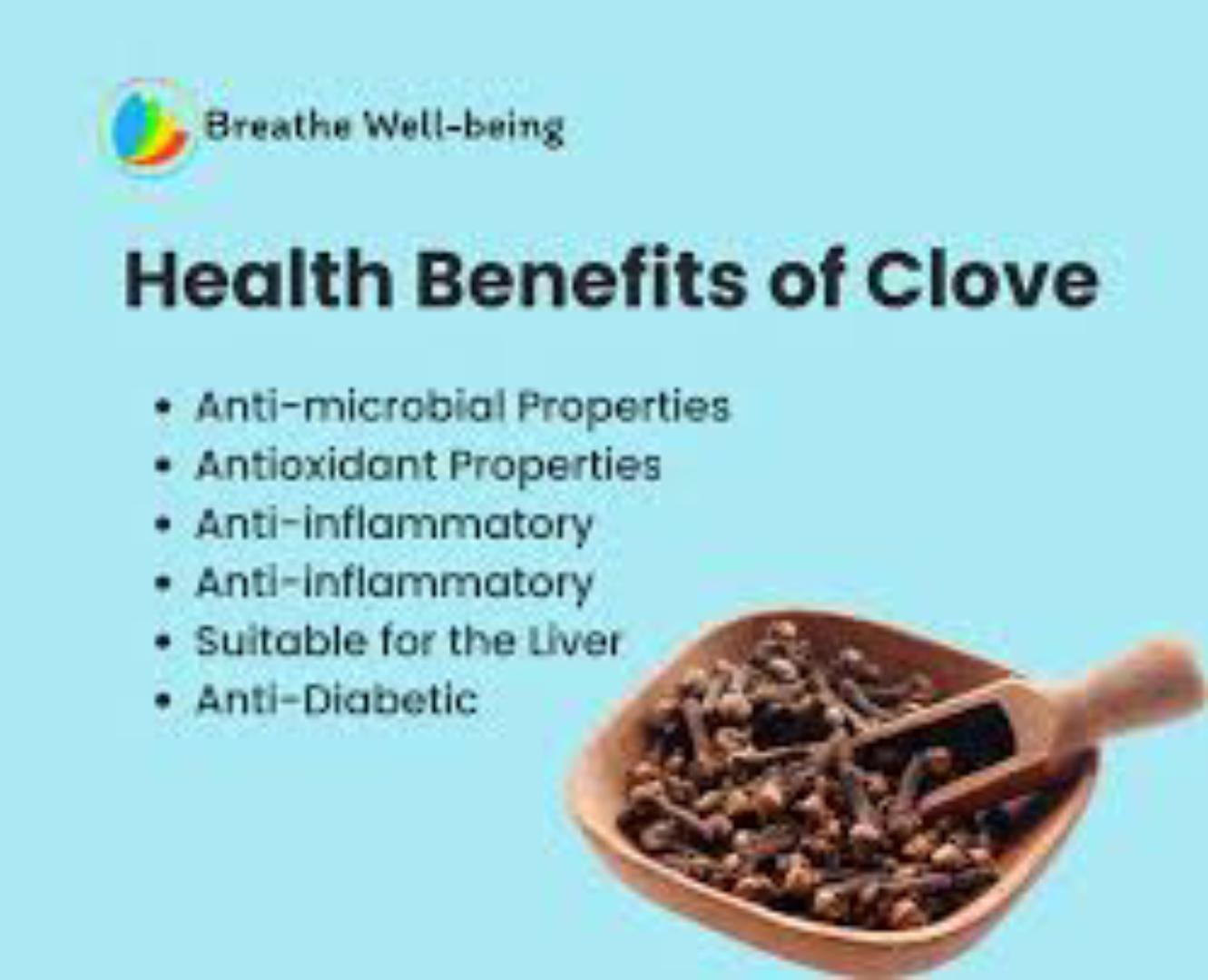 Breathe Well-being

Health Benefits of Clove

• Anti-microbial Properties
• Antioxidant Properties
• Anti-inflammatory
• Anti-inflammatory
• Suitable for the Liver
• Anti-Diabetic